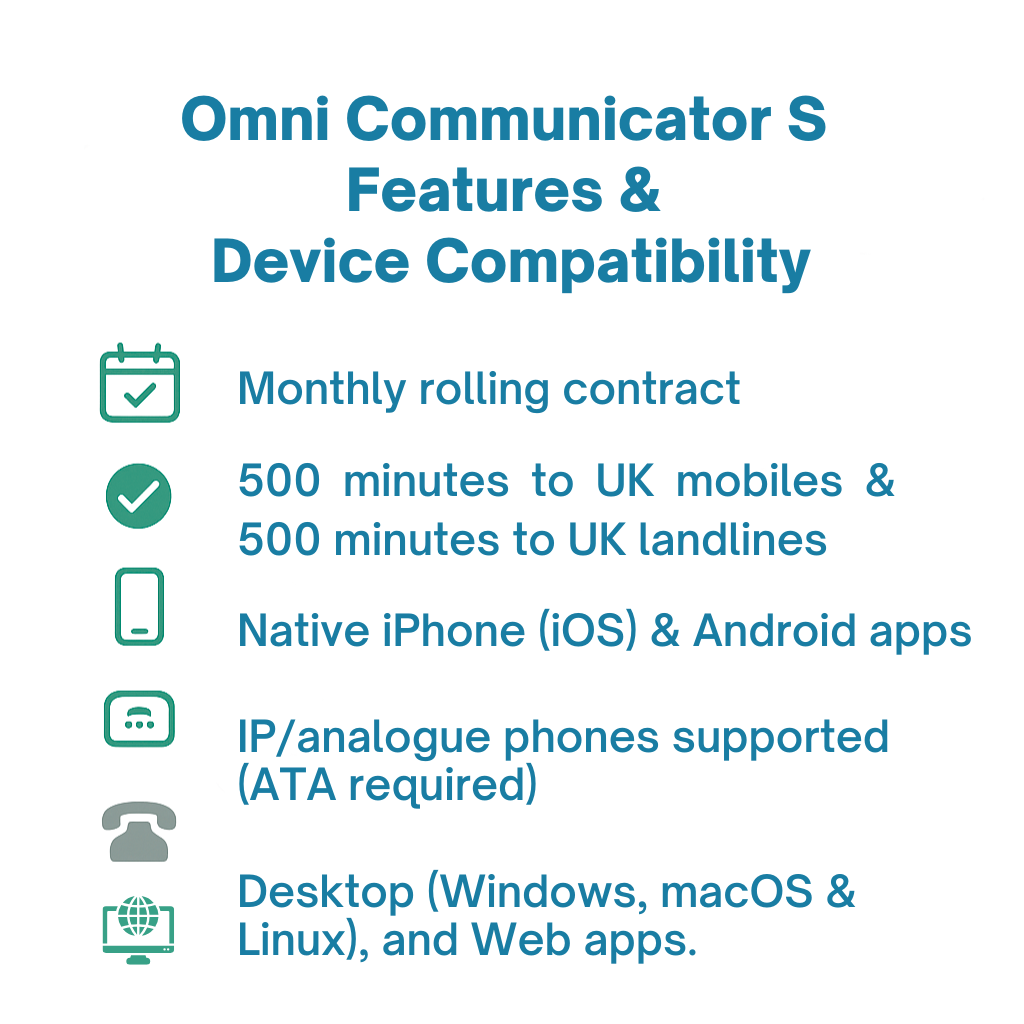 Omni Communicator S
Features &
Device Compatibility

Monthly rolling contract

500 minutes to UK mobiles & 500 minutes to UK landlines

Native iPhone (iOS) & Android apps

IP/analogue phones supported (ATA required)

Desktop (Windows, macOS & Linux), and Web apps.